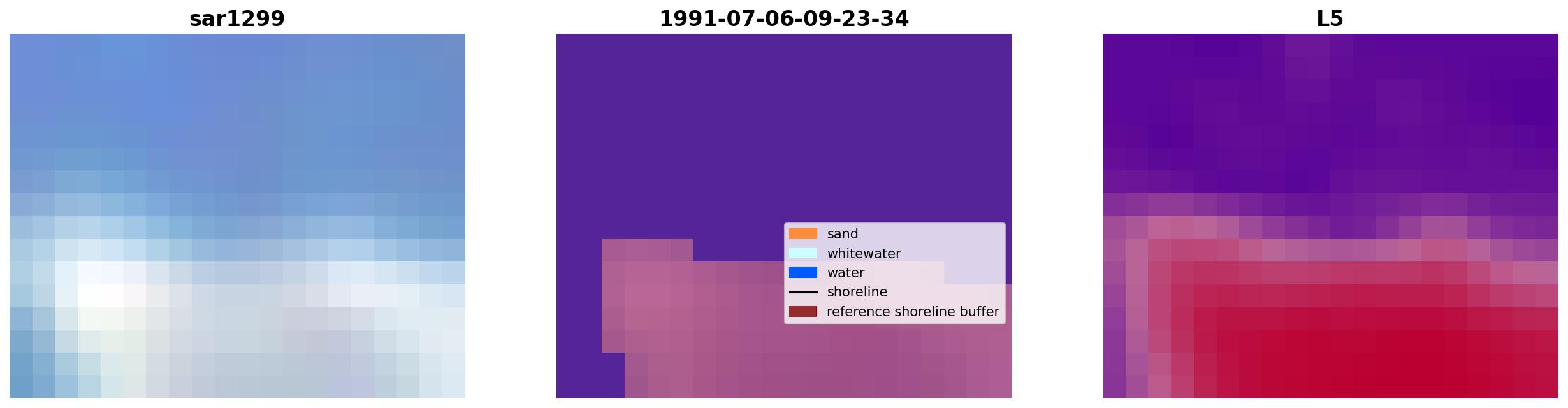 sar1299

1991-07-06-09-23-34

sand
whitewater
water
shoreline
reference shoreline buffer

L5